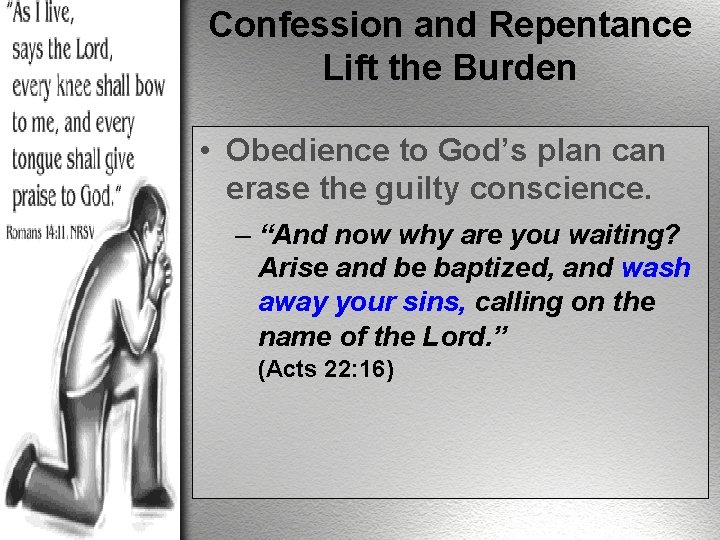 "As I live, says the Lord, every knee shall bow to me, and every tongue shall give praise to God."
Romans 14:11, NRSV

Confession and Repentance Lift the Burden

• Obedience to God's plan can erase the guilty conscience.

– "And now why are you waiting? Arise and be baptized, and wash away your sins, calling on the name of the Lord."
(Acts 22:16)